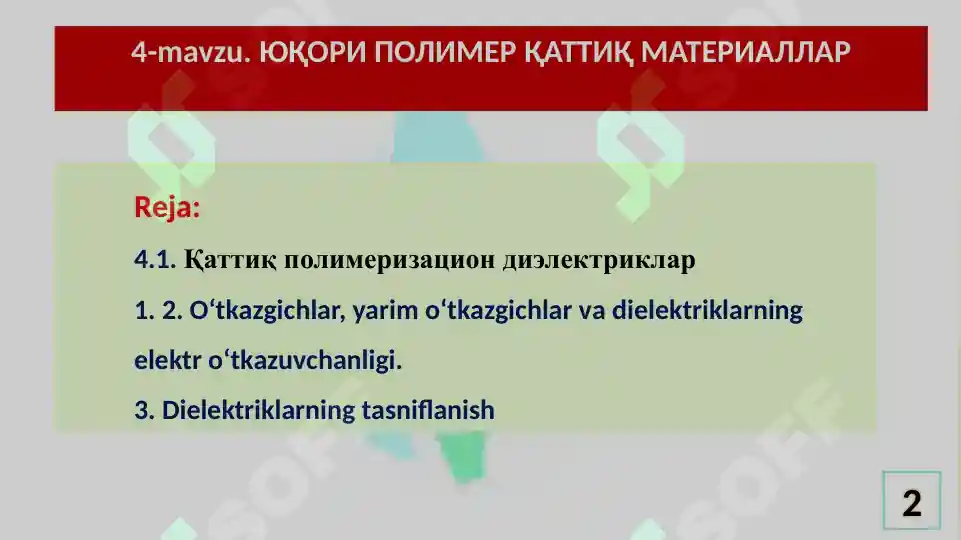 4-mavzu. ЮҚОРИ ПОЛИМЕР ҚАТТИҚ МАТЕРИАЛЛАР

Reja:

4.1. Қаттиқ полимеризацион диэлектриклар

1. 2. O‘tkazgichlar, yarim o‘tkazgichlar va dielektriklarning elektr o‘tkazuvchanligi.

3. Dielektriklarning tasniflanish

2